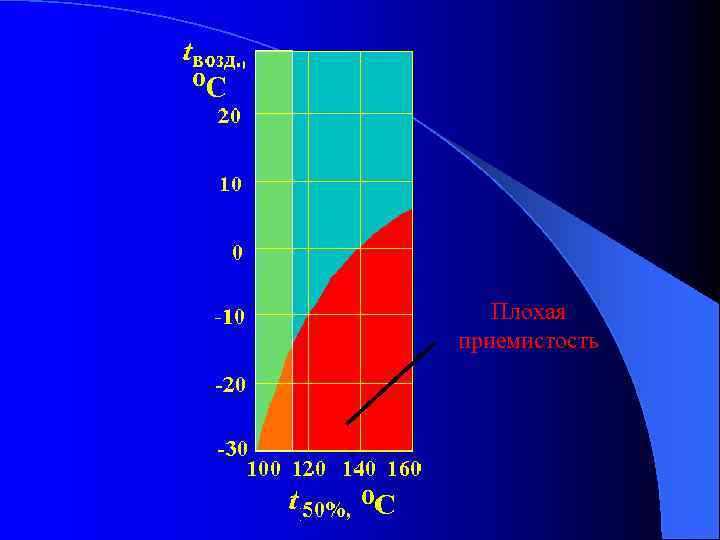 $t_{возд.}$, $^oC$

20

10

0

-10

-20

-30

100 120 140 160

$t_{50\%}$, $^oC$

Плохая приемистость